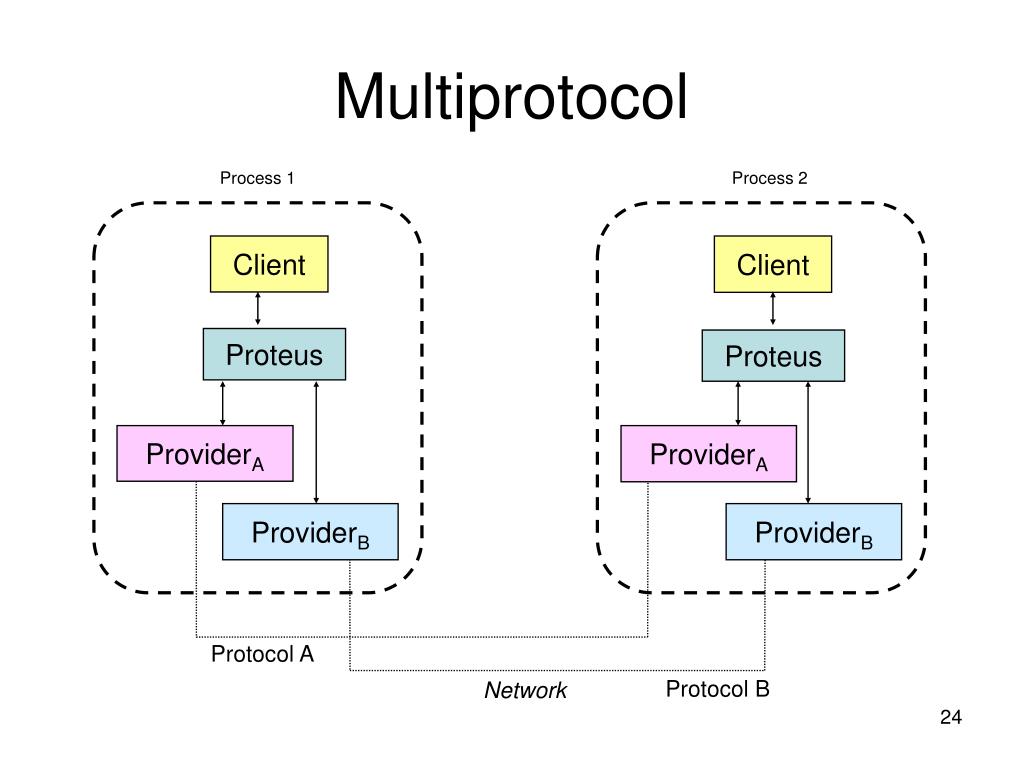 Multiprotocol

Process 1

Client

Proteus

Provider$_A$

Provider$_B$

Process 2

Client

Proteus

Provider$_A$

Provider$_B$

Protocol A

Network

Protocol B

24